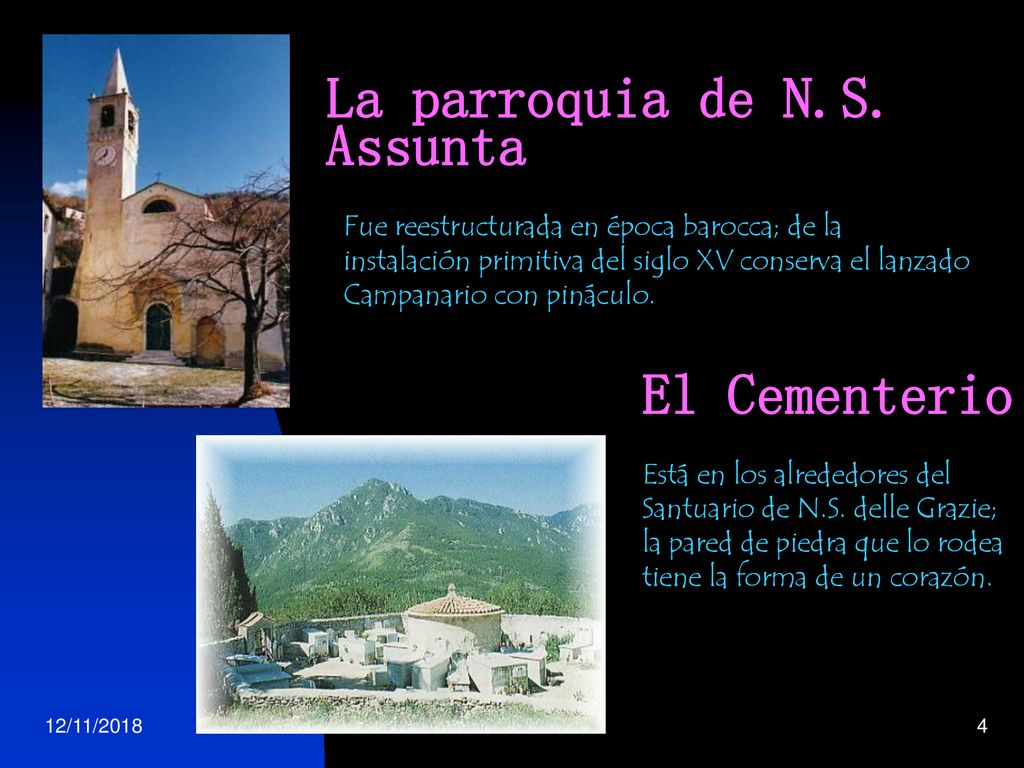 La parroquia de N.S. Assunta

Fue reestructurada en época barocca; de la instalación primitiva del siglo XV conserva el lanzado Campanario con pináculo.

El Cementerio

Está en los alrededores del Santuario de N.S. delle Grazie; la pared de piedra que lo rodea tiene la forma de un corazón.

12/11/2018

4